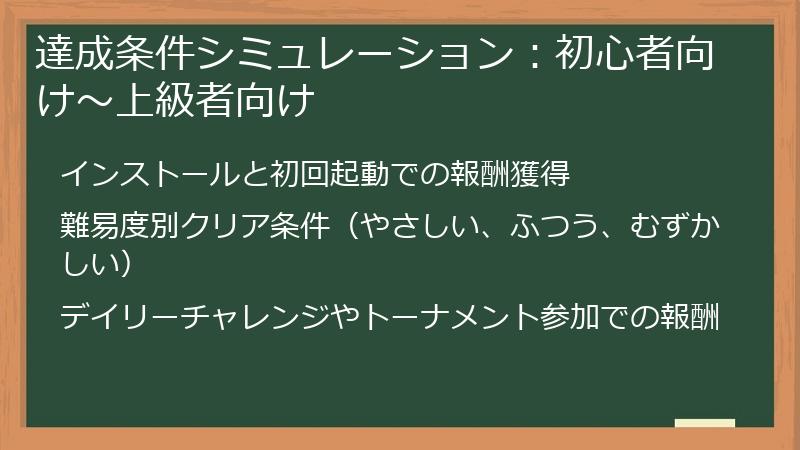 達成条件シミュレーション：初心者向け～上級者向け

インストールと初回起動での報酬獲得

難易度別クリア条件（やさしい、ふつう、むずかしい）

デイリーチャレンジやトーナメント参加での報酬